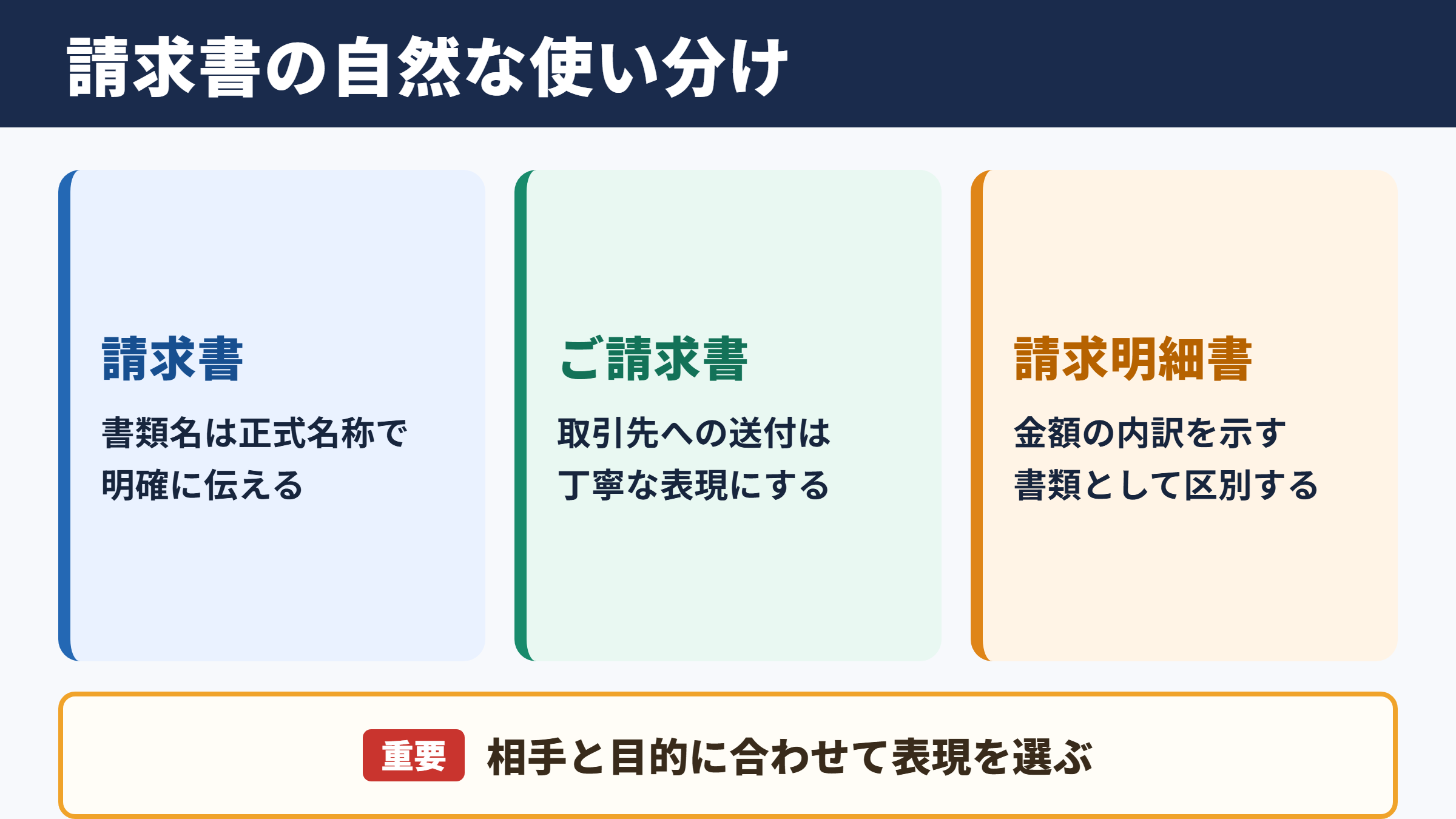 請求書の自然な使い分け

請求書

書類名は正式名称で明確に伝える

ご請求書

取引先への送付は丁寧な表現にする

請求明細書

金額の内訳を示す書類として区別する

重要 相手と目的に合わせて表現を選ぶ